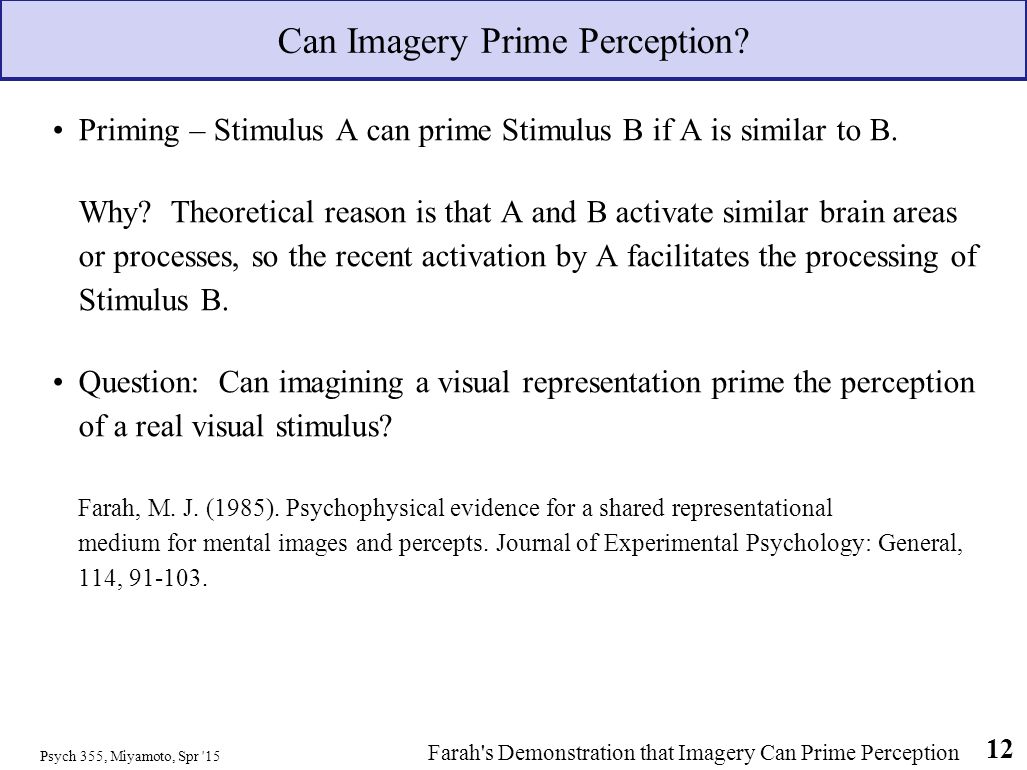 Can Imagery Prime Perception?

• Priming – Stimulus A can prime Stimulus B if A is similar to B.

Why? Theoretical reason is that A and B activate similar brain areas or processes, so the recent activation by A facilitates the processing of Stimulus B.

• Question: Can imagining a visual representation prime the perception of a real visual stimulus?

Farah, M. J. (1985). Psychophysical evidence for a shared representational medium for mental images and percepts. Journal of Experimental Psychology: General, 114, 91-103.

Psych 355, Miyamoto, Spr '15

Farah's Demonstration that Imagery Can Prime Perception

12